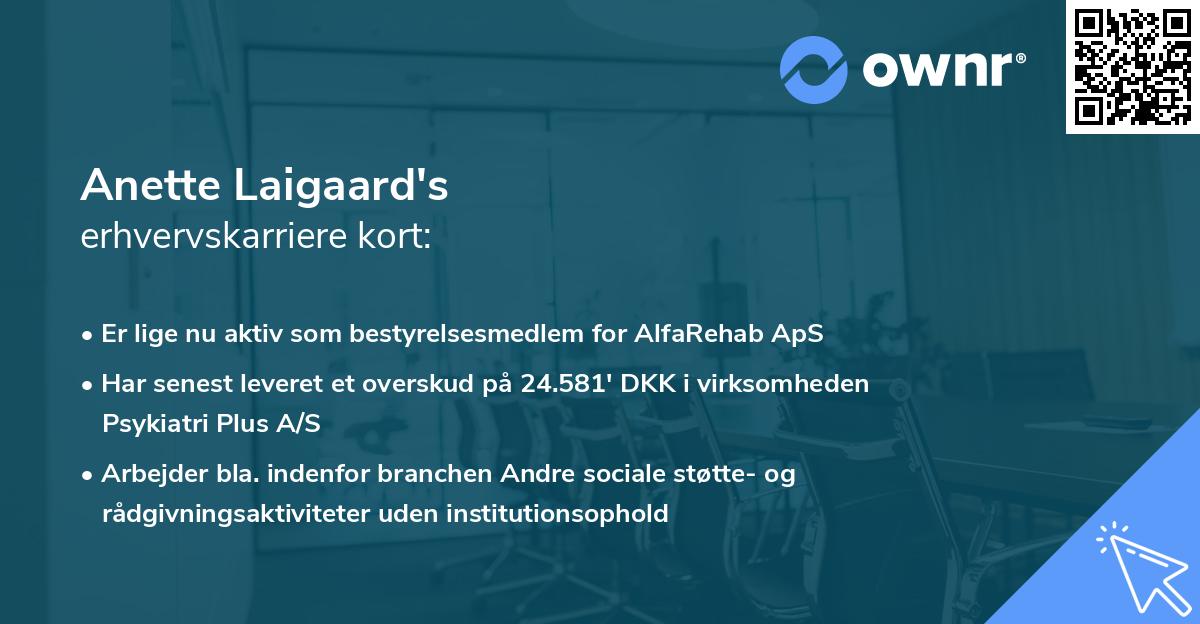 ownr®

Anette Laigaard's
erhvervskarriere kort:

• Er lige nu aktiv som bestyrelsesmedlem for AlfaRehab ApS
• Har senest leveret et overskud på 24.581' DKK i virksomheden Psykiatri Plus A/S
• Arbejder bla. indenfor branchen Andre sociale støtte- og rådgivningsaktiviteter uden institutionsophold